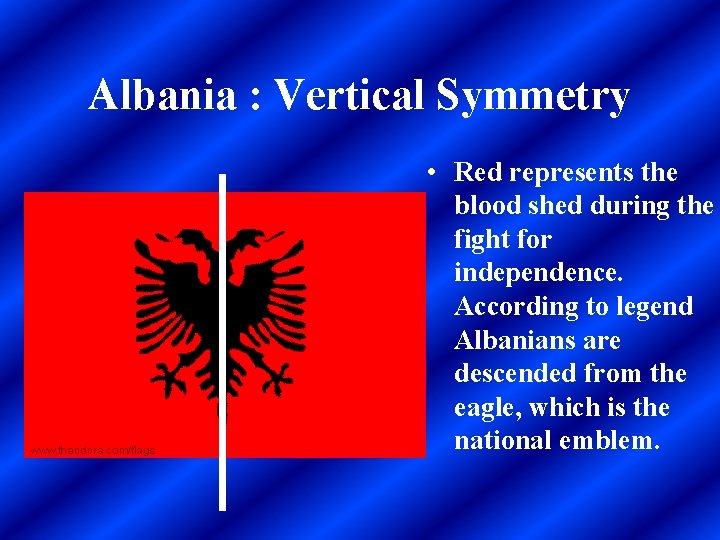 Albania : Vertical Symmetry

www.theodora.com/flags

• Red represents the blood shed during the fight for independence. According to legend Albanians are descended from the eagle, which is the national emblem.